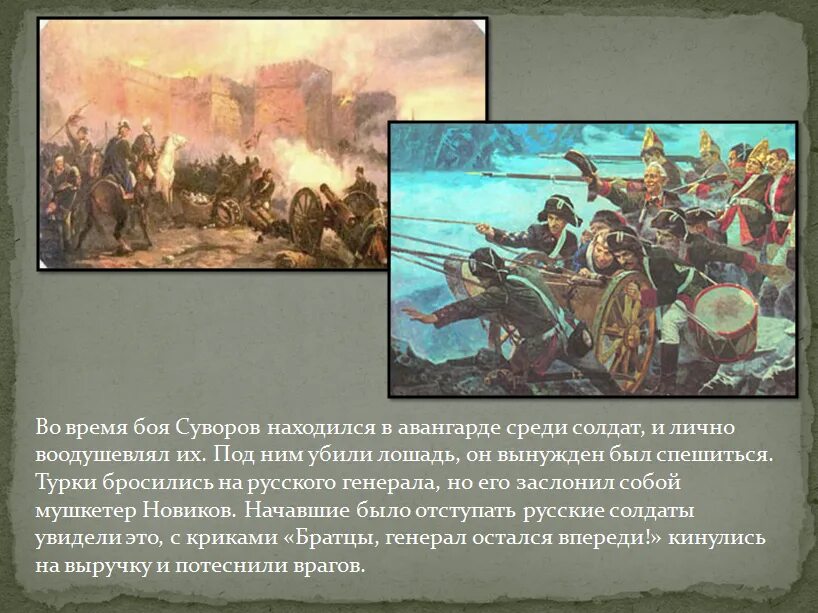 Во время боя Суворов находился в авангарде среди солдат, и лично воодушевлял их. Под ним убили лошадь, он вынужден был спешиться. Турки бросились на русского генерала, но его заслонил собой мушкетер Новиков. Начавшие было отступать русские солдаты увидели это, с криками «Братцы, генерал остался впереди!» кинулись на выручку и потеснили врагов.